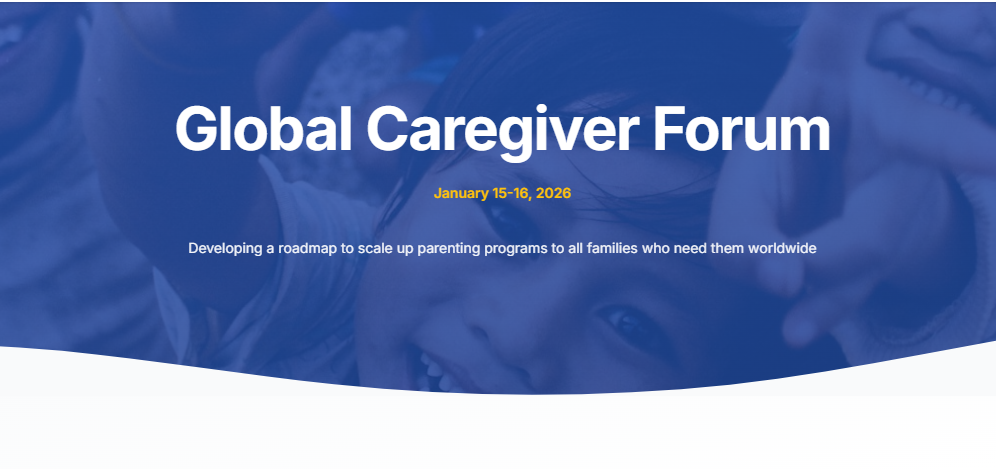 Global Caregiver Forum

January 15-16, 2026

Developing a roadmap to scale up parenting programs to all families who need them worldwide